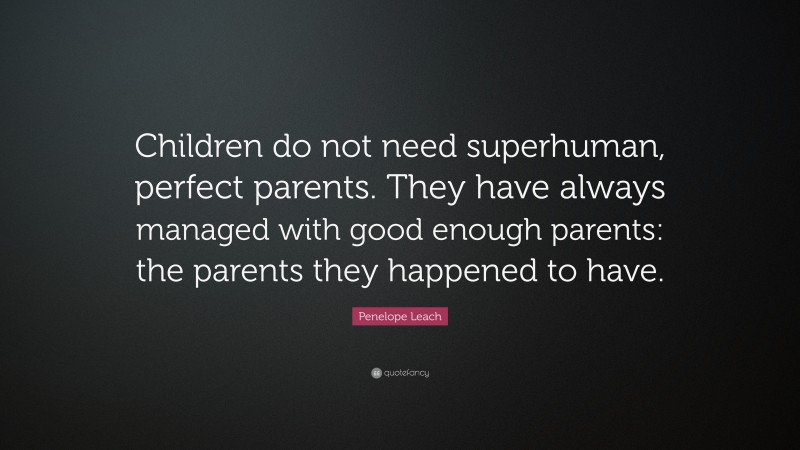 Children do not need superhuman, perfect parents. They have always managed with good enough parents: the parents they happened to have.

Penelope Leach

quotefancy